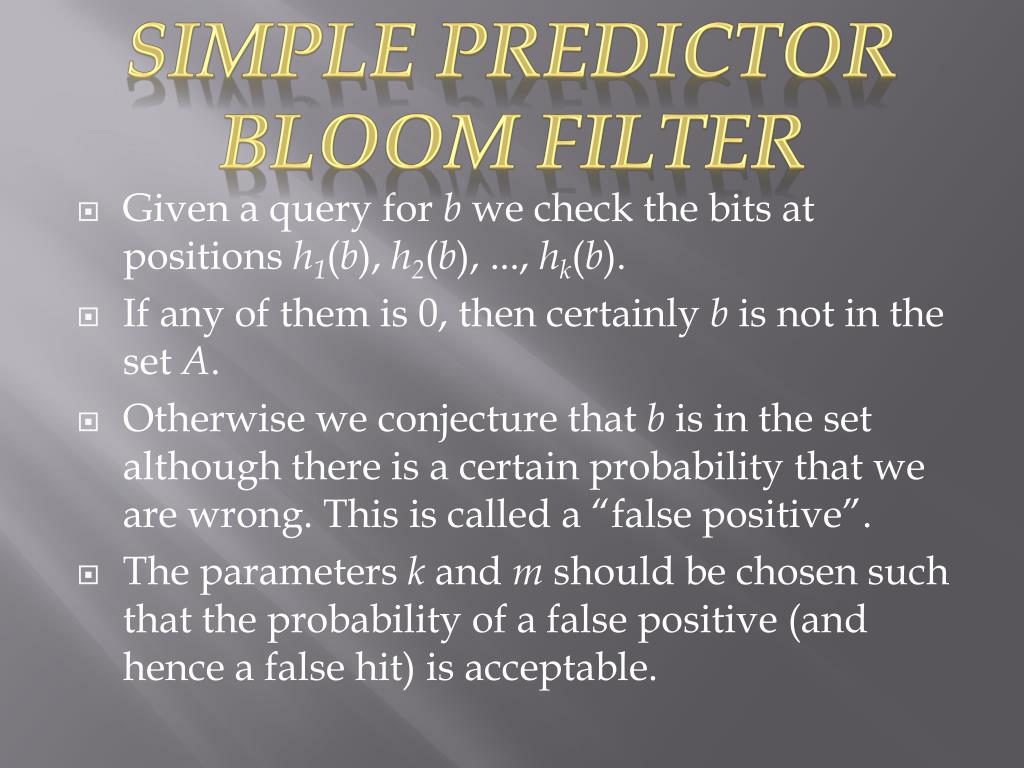 SIMPLE PREDICTOR BLOOM FILTER

Given a query for $b$ we check the bits at positions $h_1(b)$, $h_2(b)$, ..., $h_k(b)$.

If any of them is 0, then certainly $b$ is not in the set $A$.

Otherwise we conjecture that $b$ is in the set although there is a certain probability that we are wrong. This is called a “false positive”.

The parameters $k$ and $m$ should be chosen such that the probability of a false positive (and hence a false hit) is acceptable.